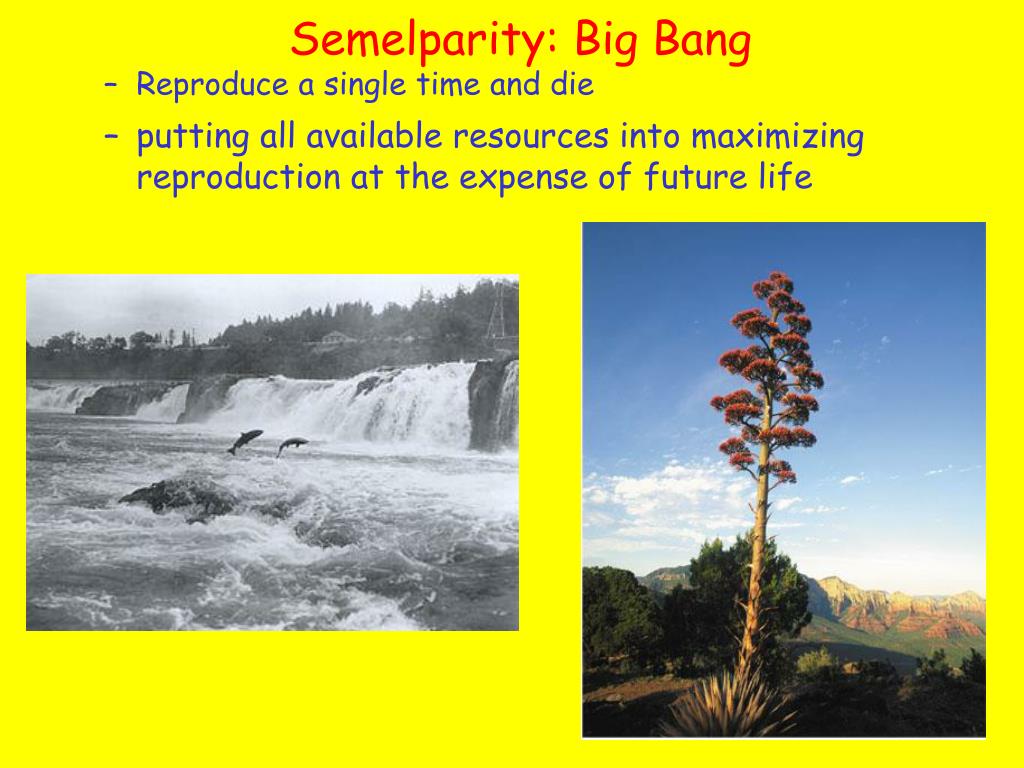 Semelparity: Big Bang

– Reproduce a single time and die

– putting all available resources into maximizing reproduction at the expense of future life